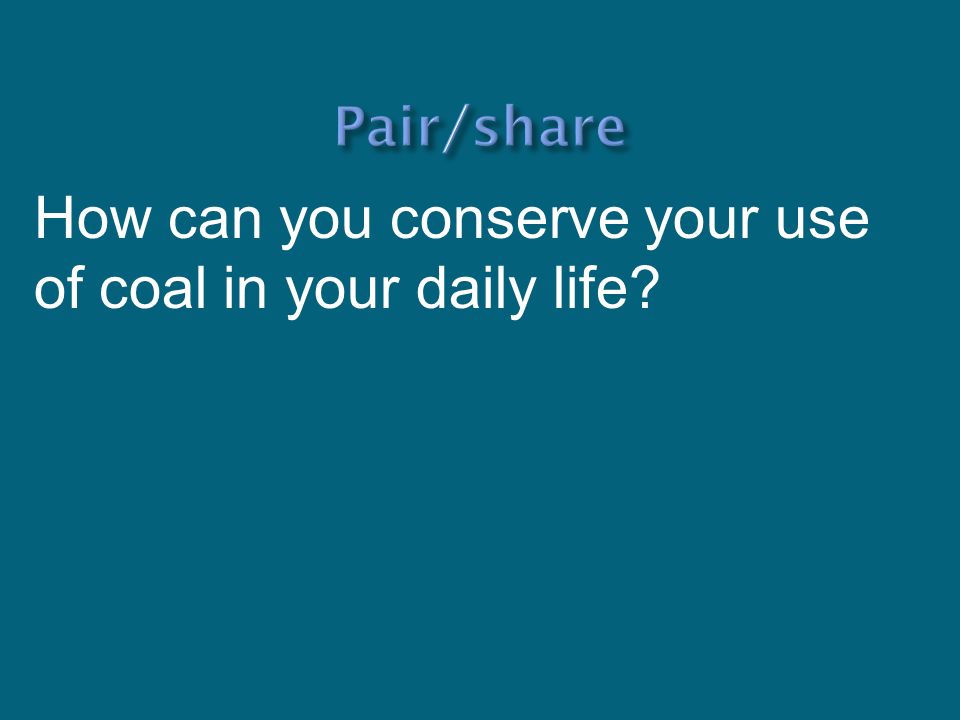 Pair/share

How can you conserve your use of coal in your daily life?